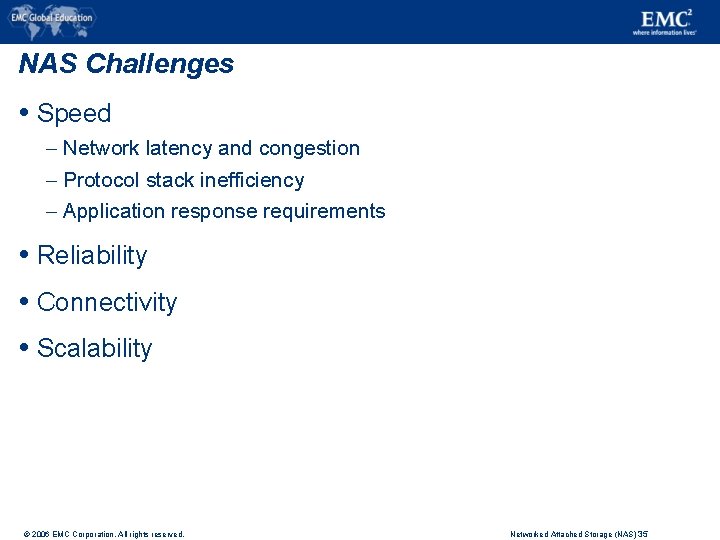 EMC Global Education

EMC$^2$
where information lives

NAS Challenges

• Speed
– Network latency and congestion
– Protocol stack inefficiency
– Application response requirements

• Reliability

• Connectivity

• Scalability

© 2006 EMC Corporation. All rights reserved.

Networked Attached Storage (NAS) 35